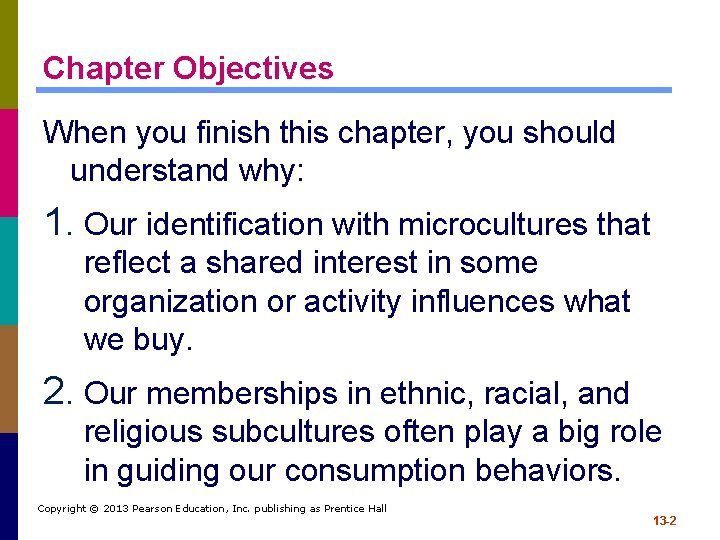 Chapter Objectives

When you finish this chapter, you should understand why:

1. Our identification with microcultures that reflect a shared interest in some organization or activity influences what we buy.

2. Our memberships in ethnic, racial, and religious subcultures often play a big role in guiding our consumption behaviors.

Copyright © 2013 Pearson Education, Inc. publishing as Prentice Hall

13-2